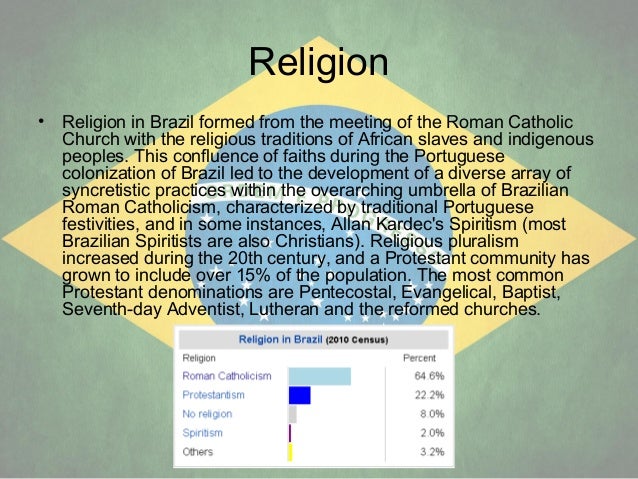 Religion

• Religion in Brazil formed from the meeting of the Roman Catholic Church with the religious traditions of African slaves and indigenous peoples. This confluence of faiths during the Portuguese colonization of Brazil led to the development of a diverse array of syncretistic practices within the overarching umbrella of Brazilian Roman Catholicism, characterized by traditional Portuguese festivities, and in some instances, Allan Kardec's Spiritism (most Brazilian Spiritists are also Christians). Religious pluralism increased during the 20th century, and a Protestant community has grown to include over 15% of the population. The most common Protestant denominations are Pentecostal, Evangelical, Baptist, Seventh-day Adventist, Lutheran and the reformed churches.

Religion in Brazil (2010 Census)

| Religion | Percent |
|---|---|
| Roman Catholicism | 64.6% |
| Protestantism | 22.2% |
| No religion | 8.0% |
| Spiritism | 2.0% |
| Others | 3.2% |